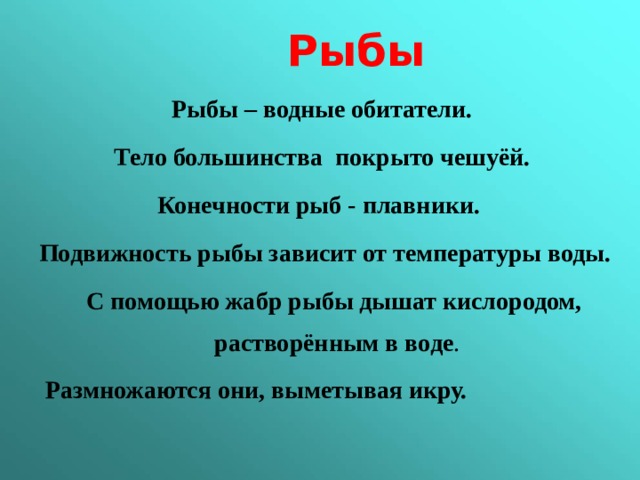 Рыбы

Рыбы – водные обитатели.

Тело большинства покрыто чешуёй.

Конечности рыб - плавники.

Подвижность рыбы зависит от температуры воды.

С помощью жабр рыбы дышат кислородом, растворённым в воде.

Размножаются они, выметывая икру.